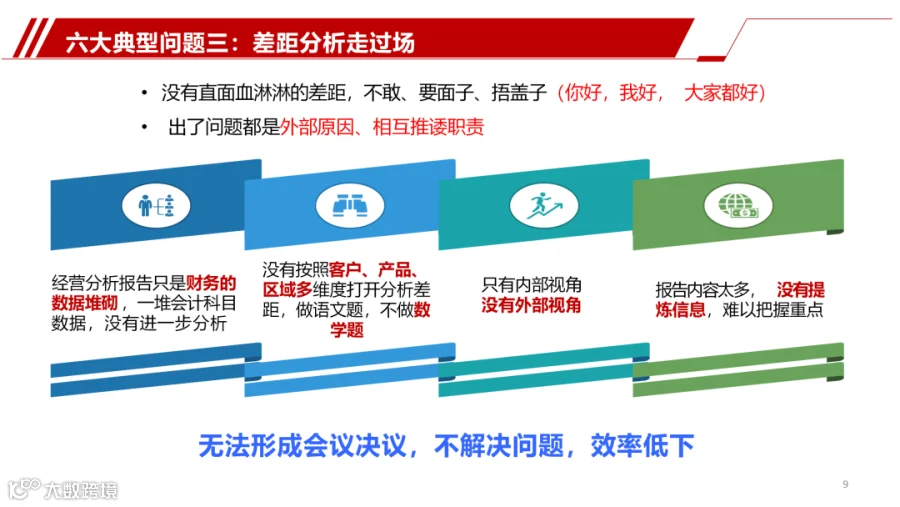 六大典型问题三：差距分析走过场

• 没有直面血淋淋的差距，不敢、要面子、捂盖子（你好，我好， 大家都好）

• 出了问题都是外部原因、相互推诿职责

经营分析报告只是财务的数据堆砌，一堆会计科目数据，没有进一步分析

没有按照客户、产品、区域多维度打开分析差距，做语文题，不做数学题

只有内部视角 没有外部视角

报告内容太多， 没有提炼信息，难以把握重点

无法形成会议决议，不解决问题，效率低下

大数跨境

9